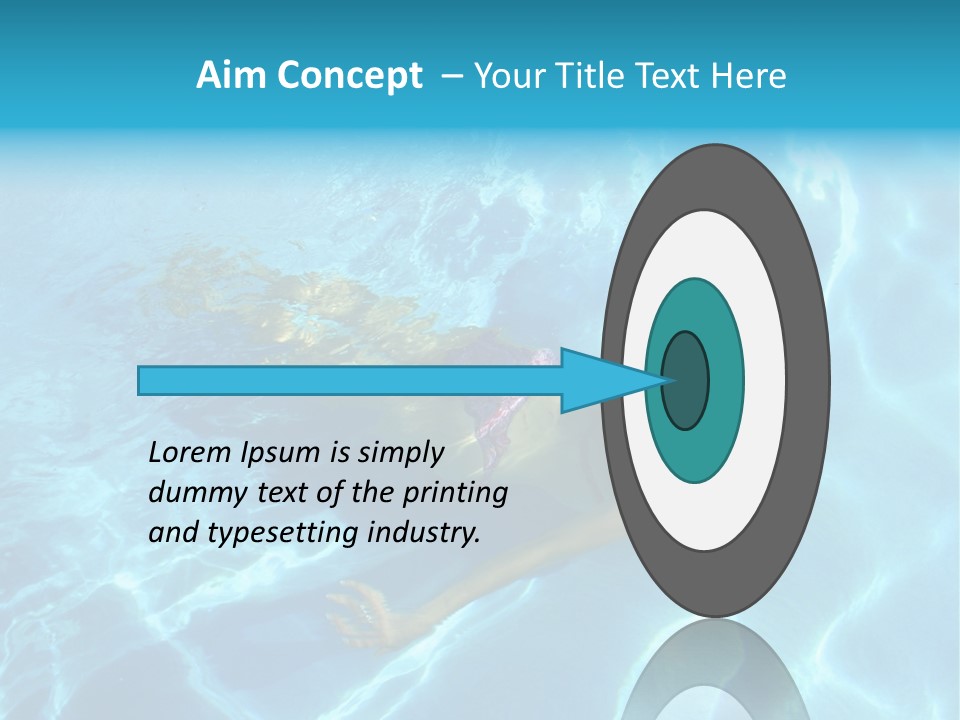 Aim Concept – Your Title Text Here

Lorem Ipsum is simply dummy text of the printing and typesetting industry.